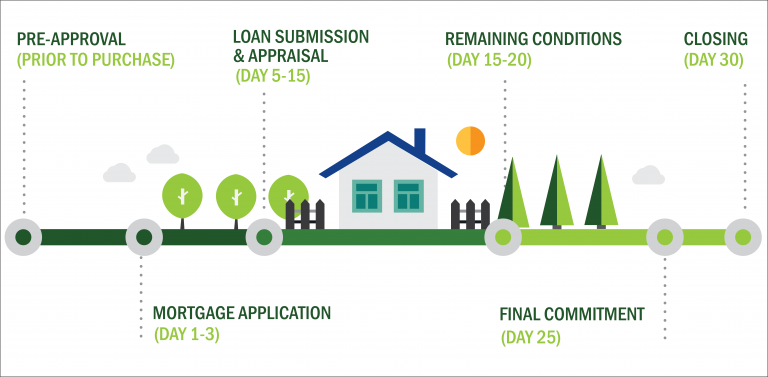 PRE-APPROVAL
(PRIOR TO PURCHASE)

LOAN SUBMISSION
& APPRAISAL
(DAY 5-15)

REMAINING CONDITIONS
(DAY 15-20)

CLOSING
(DAY 30)

MORTGAGE APPLICATION
(DAY 1-3)

FINAL COMMITMENT
(DAY 25)